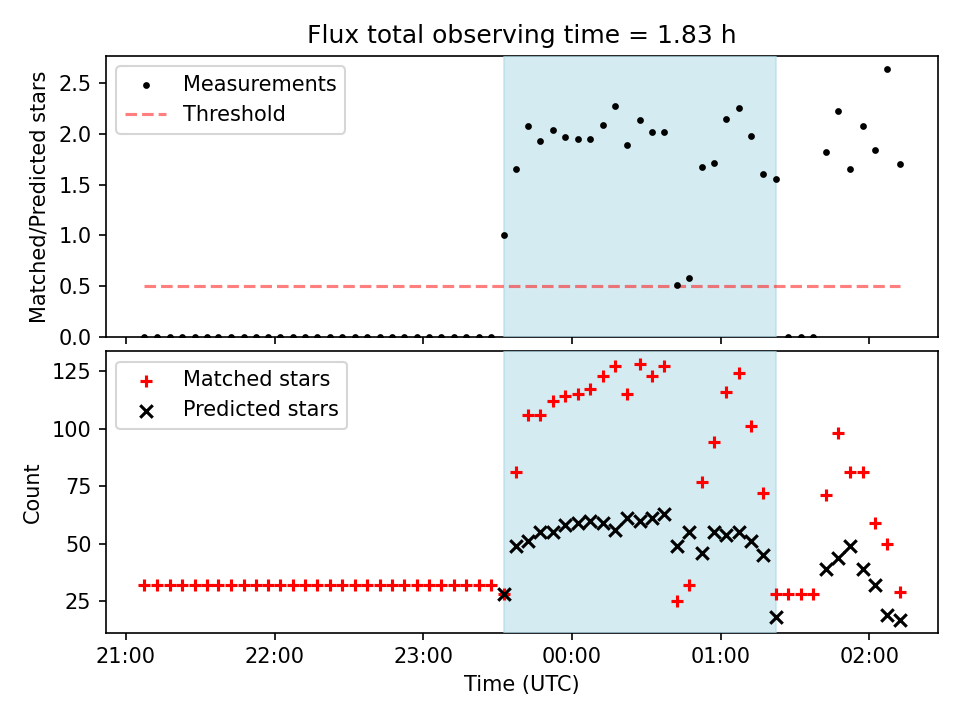 Flux total observing time = 1.83 h

Measurements
Threshold

Matched/Predicted stars

2.5
2.0
1.5
1.0
0.5
0.0

Matched stars
Predicted stars

Count

125
100
75
50
25

21:00
22:00
23:00
00:00
01:00
02:00

Time (UTC)